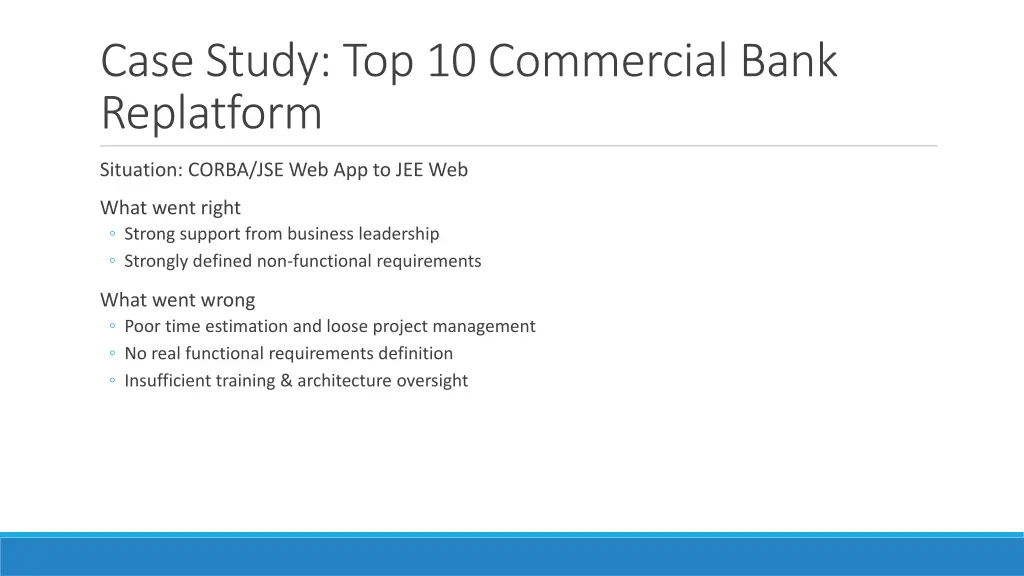 Case Study: Top 10 Commercial Bank Replatform

Situation: CORBA/JSE Web App to JEE Web

What went right
◦ Strong support from business leadership
◦ Strongly defined non-functional requirements

What went wrong
◦ Poor time estimation and loose project management
◦ No real functional requirements definition
◦ Insufficient training & architecture oversight